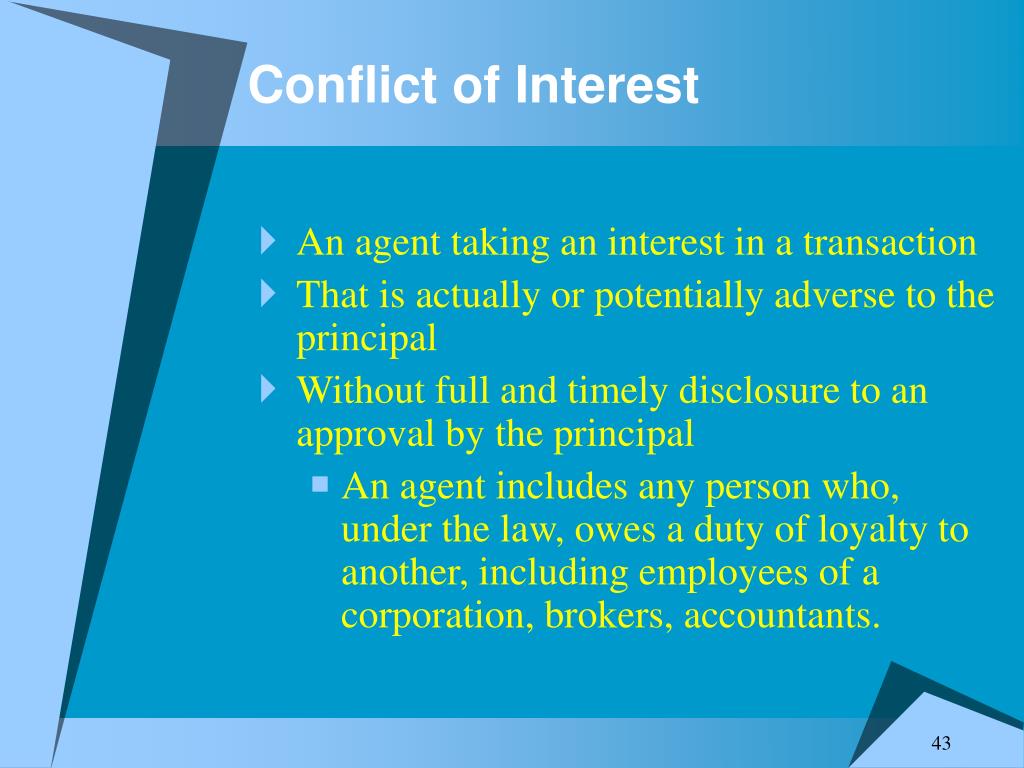 Conflict of Interest

An agent taking an interest in a transaction

That is actually or potentially adverse to the principal

Without full and timely disclosure to an approval by the principal

An agent includes any person who, under the law, owes a duty of loyalty to another, including employees of a corporation, brokers, accountants.

43